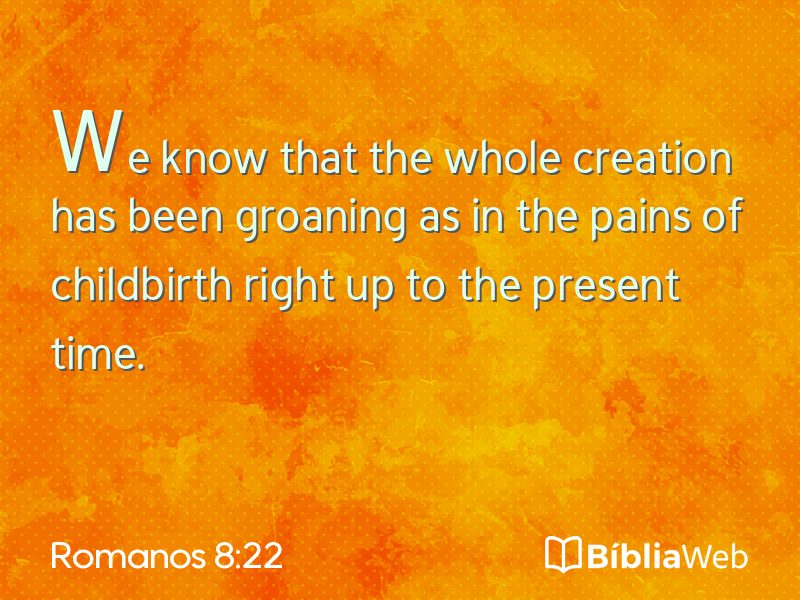 We know that the whole creation has been groaning as in the pains of childbirth right up to the present time.

Romanos 8:22

BíbliaWeb